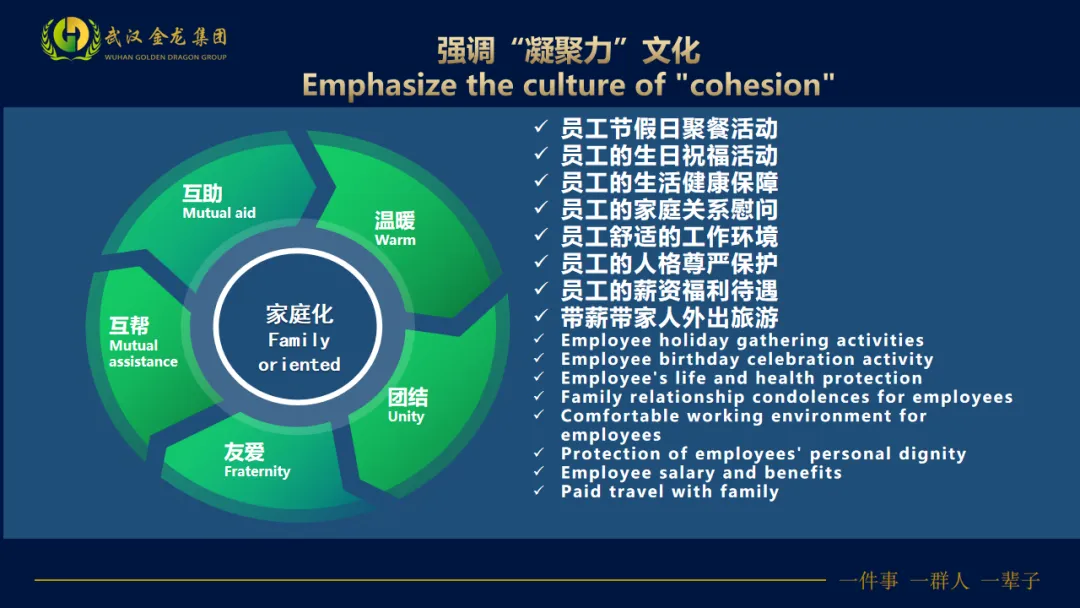 武汉金龙集团
WUHAN GOLDEN DRAGON GROUP

强调“凝聚力”文化
Emphasize the culture of "cohesion"

互助
Mutual aid

温暖
Warm

互帮
Mutual assistance

家庭化
Family oriented

团结
Unity

友爱
Fraternity

✓ 员工节假日聚餐活动
✓ 员工的生日祝福活动
✓ 员工的生活健康保障
✓ 员工的家庭关系慰问
✓ 员工舒适的工作环境
✓ 员工的人格尊严保护
✓ 员工的薪资福利待遇
✓ 带薪带家人外出旅游
✓ Employee holiday gathering activities
✓ Employee birthday celebration activity
✓ Employee's life and health protection
✓ Family relationship condolences for employees
✓ Comfortable working environment for employees
✓ Protection of employees' personal dignity
✓ Employee salary and benefits
✓ Paid travel with family

一件事 一群人 一辈子